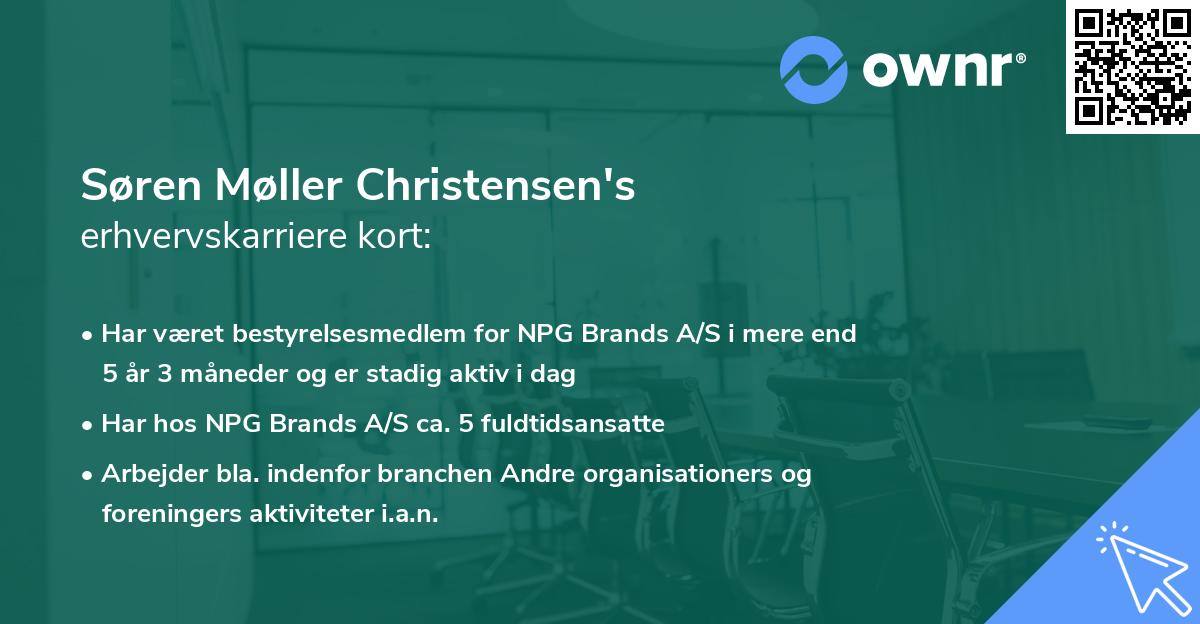 ownr®

Søren Møller Christensen's
erhvervskarriere kort:

• Har været bestyrelsesmedlem for NPG Brands A/S i mere end 5 år 3 måneder og er stadig aktiv i dag
• Har hos NPG Brands A/S ca. 5 fuldtidsansatte
• Arbejder bla. indenfor branchen Andre organisationers og foreningers aktiviteter i.a.n.